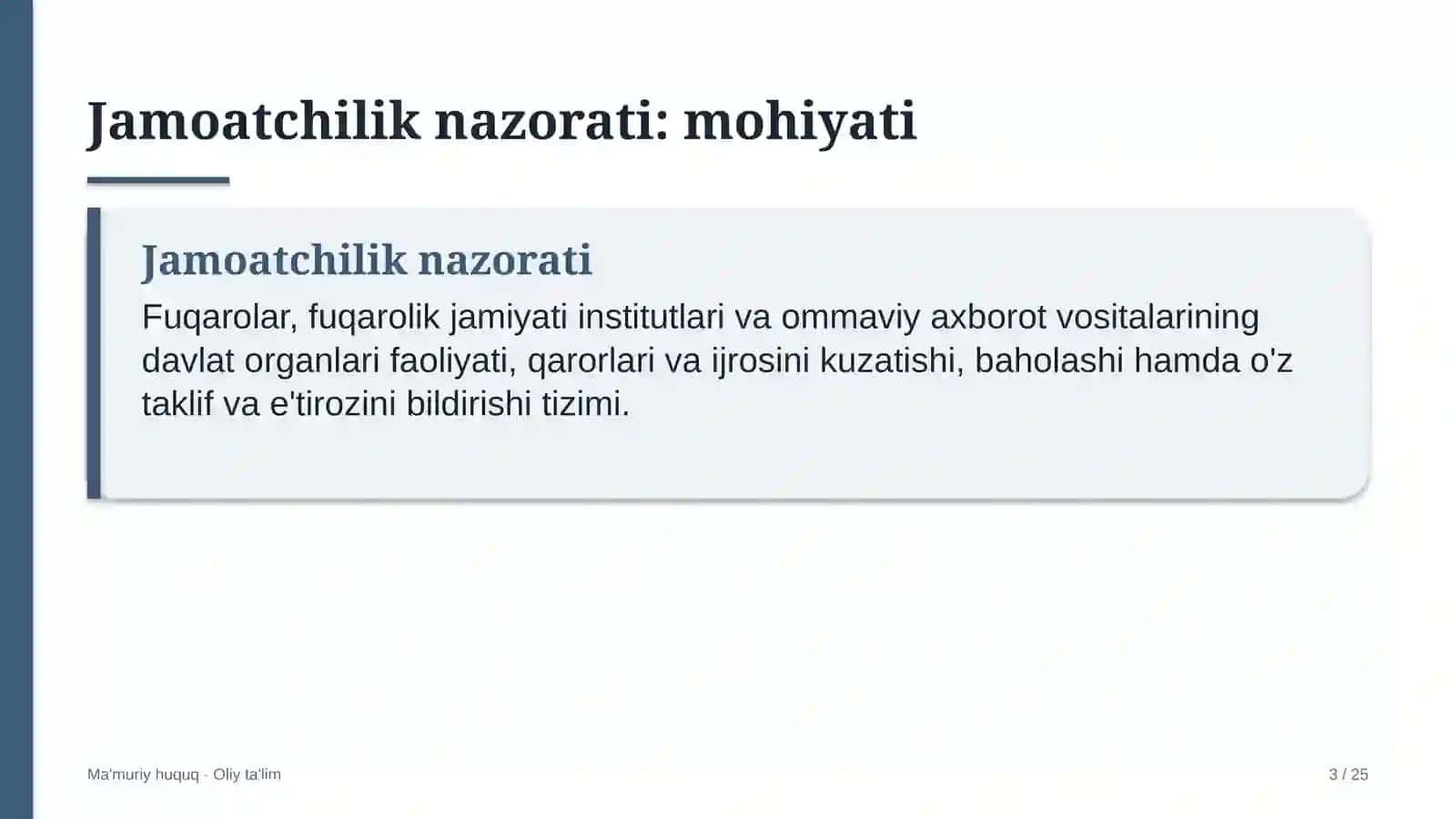 Jamoatchilik nazorati: mohiyati

Jamoatchilik nazorati

Fuqarolar, fuqarolik jamiyati institutlari va ommaviy axborot vositalarining davlat organlari faoliyati, qarorlari va ijrosini kuzatishi, baholashi hamda o'z taklif va e'tirozini bildirishi tizimi.

Ma'muriy huquq · Oliy ta'lim

3 / 25